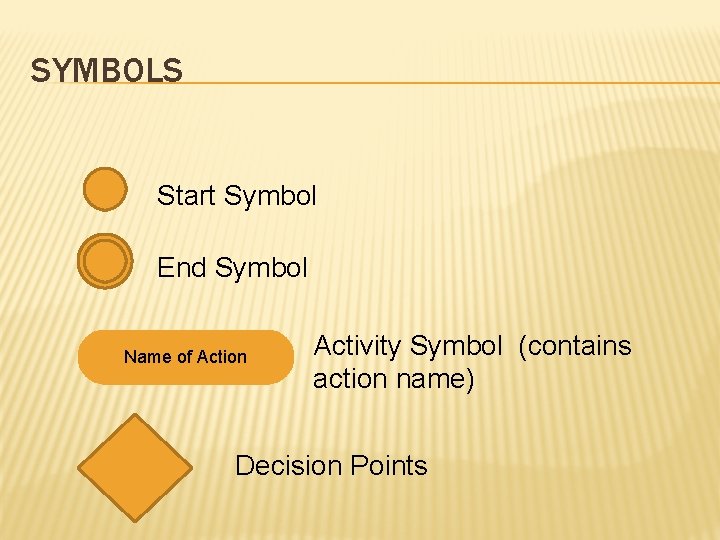 SYMBOLS

Start Symbol

End Symbol

Name of Action

Activity Symbol (contains action name)

Decision Points